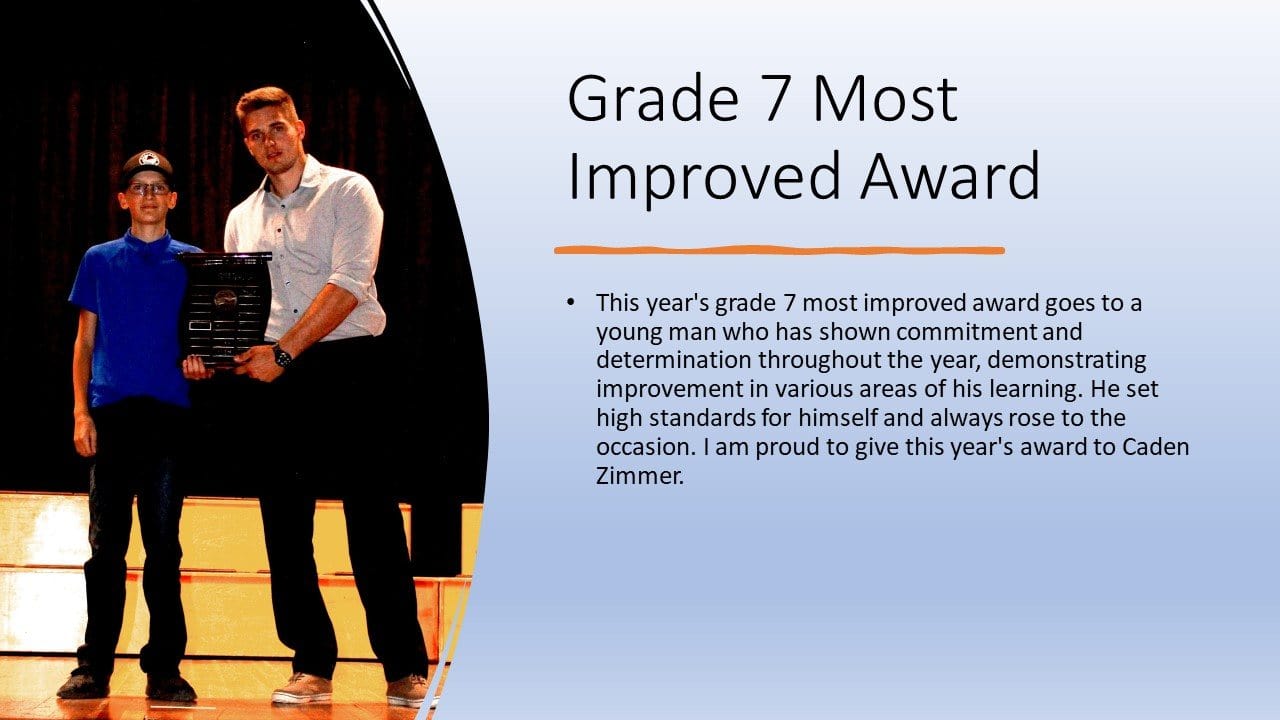 Grade 7 Most Improved Award

• This year's grade 7 most improved award goes to a young man who has shown commitment and determination throughout the year, demonstrating improvement in various areas of his learning. He set high standards for himself and always rose to the occasion. I am proud to give this year's award to Caden Zimmer.